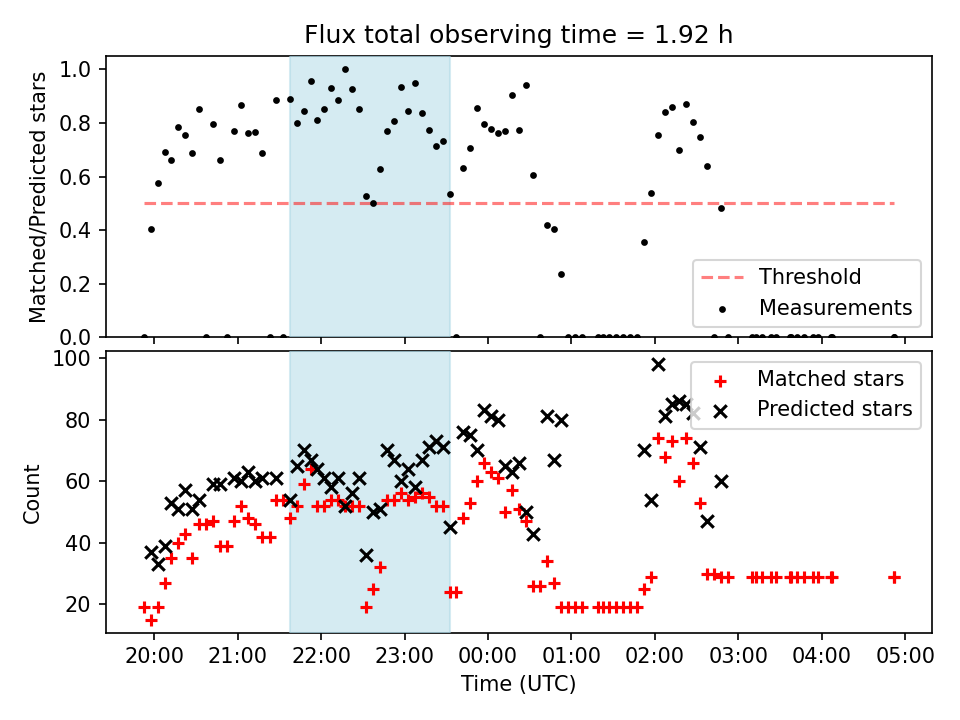 Flux total observing time = 1.92 h

Matched/Predicted stars

1.0
0.8
0.6
0.4
0.2
0.0

Threshold
Measurements

Count

100
80
60
40
20

Matched stars
Predicted stars

20:00 21:00 22:00 23:00 00:00 01:00 02:00 03:00 04:00 05:00

Time (UTC)